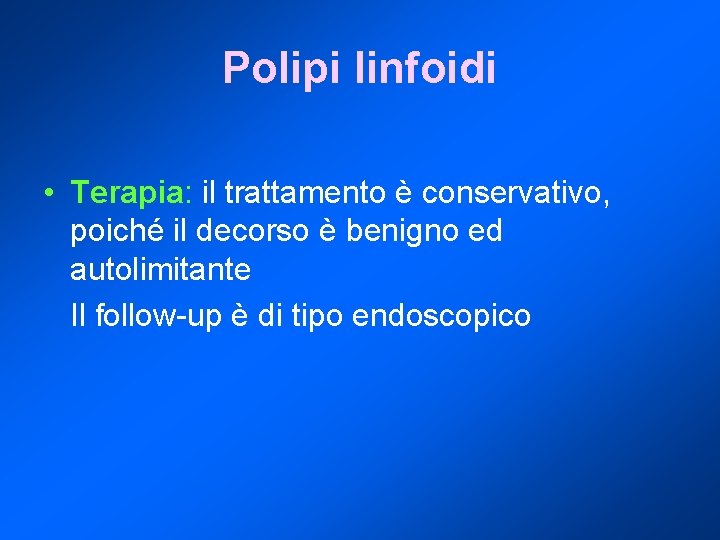 Polipi linfoidi

• Terapia: il trattamento è conservativo, poiché il decorso è benigno ed autolimitante

Il follow-up è di tipo endoscopico